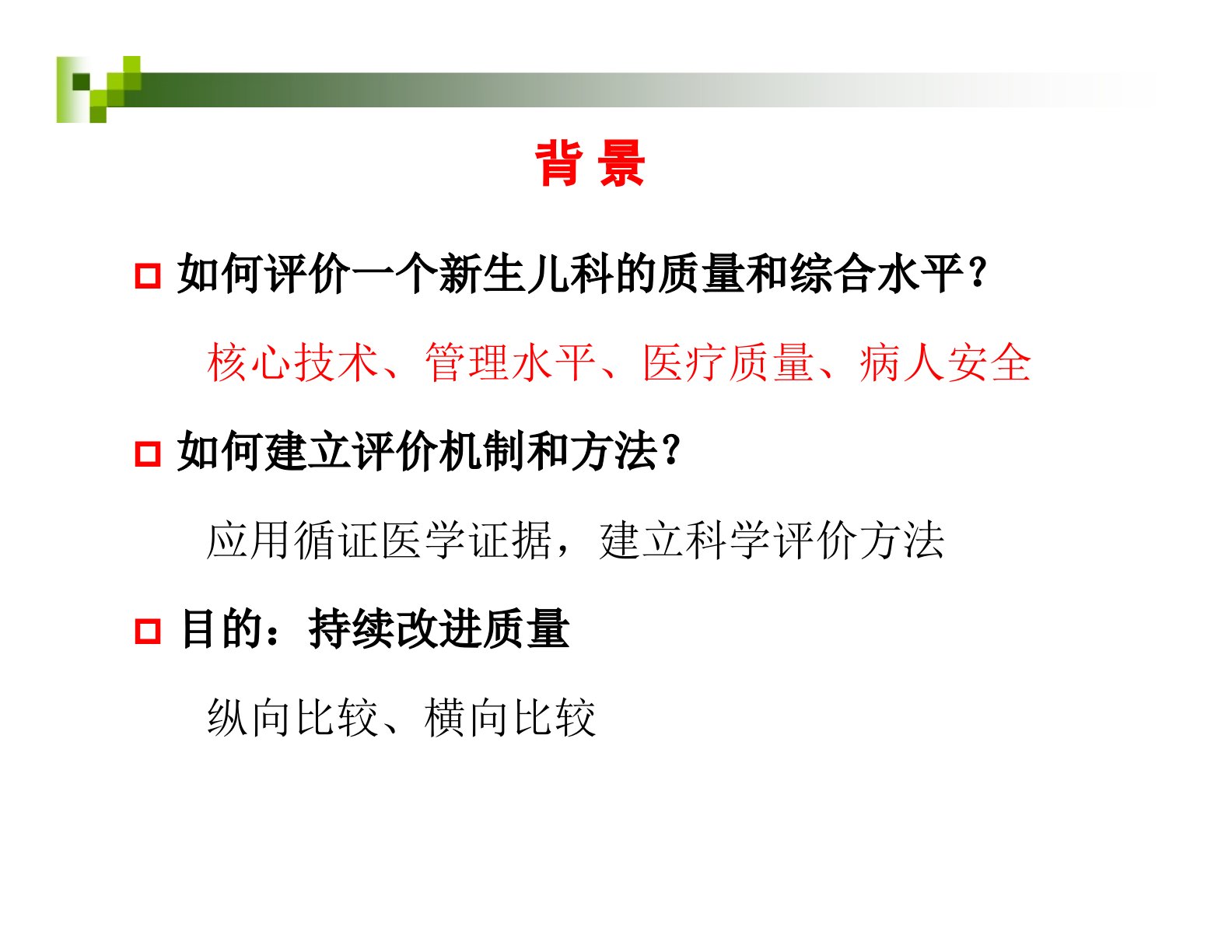 背 景

如何评价一个新生儿科的质量和综合水平?

核心技术、管理水平、医疗质量、病人安全

如何建立评价机制和方法?

应用循证医学证据，建立科学评价方法

目的：持续改进质量

纵向比较、横向比较